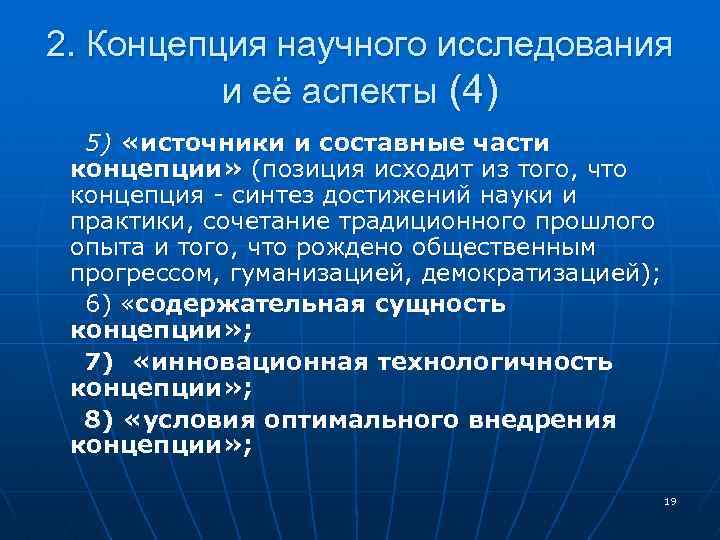 2. Концепция научного исследования и её аспекты (4)

5) «источники и составные части концепции» (позиция исходит из того, что концепция - синтез достижений науки и практики, сочетание традиционного прошлого опыта и того, что рождено общественным прогрессом, гуманизацией, демократизацией);

6) «содержательная сущность концепции»;

7) «инновационная технологичность концепции»;

8) «условия оптимального внедрения концепции»;

19